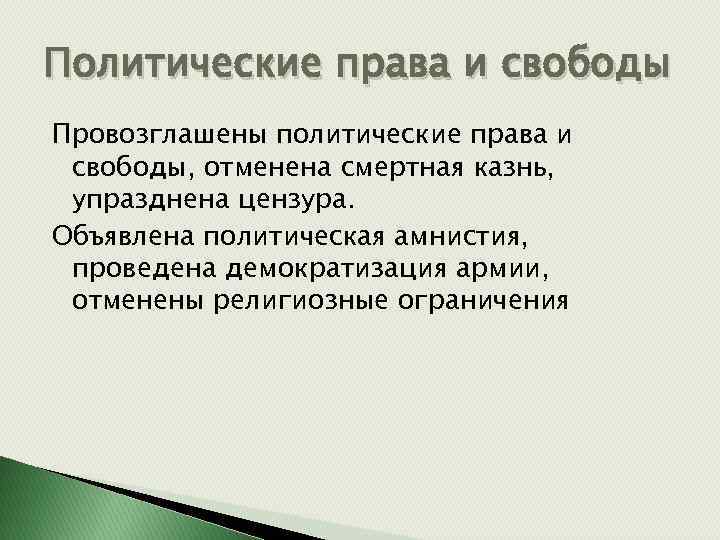 Политические права и свободы

Провозглашены политические права и свободы, отменена смертная казнь, упразднена цензура.

Объявлена политическая амнистия, проведена демократизация армии, отменены религиозные ограничения